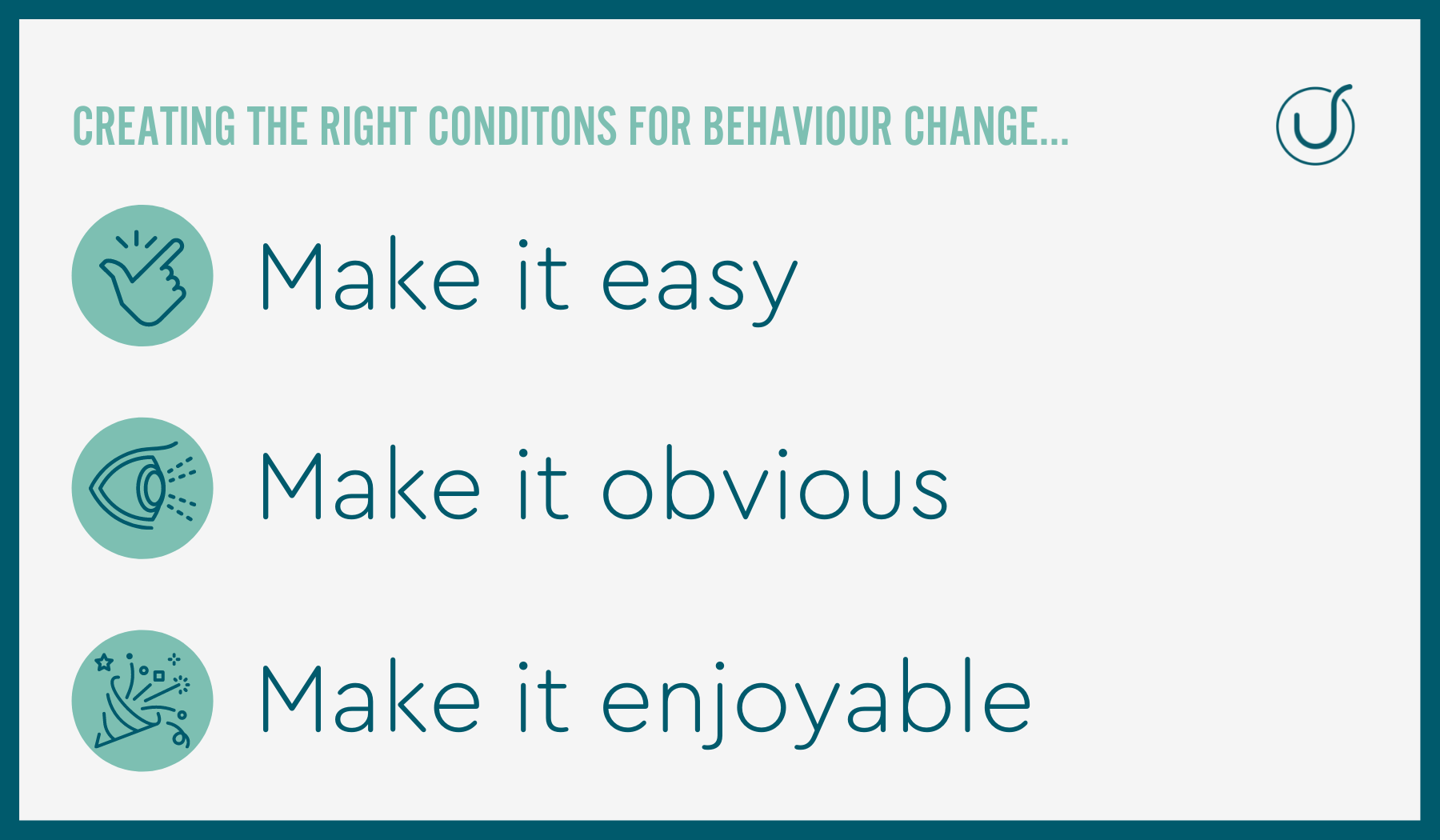 CREATING THE RIGHT CONDITONS FOR BEHAVIOUR CHANGE...

Make it easy

Make it obvious

Make it enjoyable